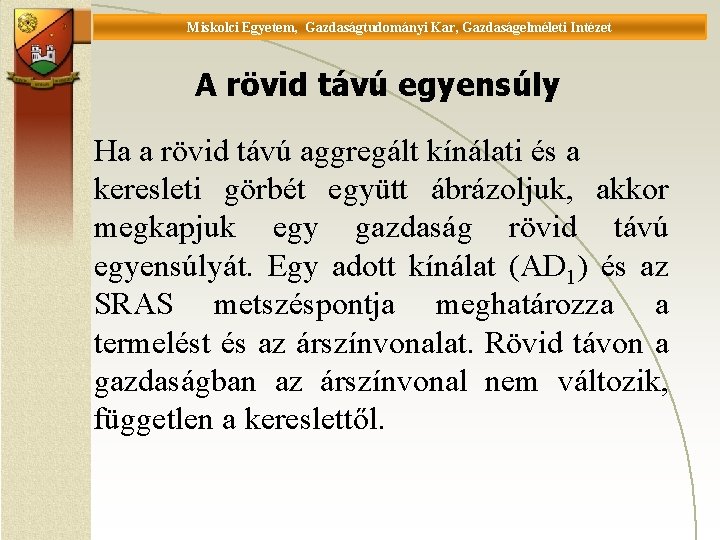 Miskolci Egyetem, Gazdaságtudományi Kar, Gazdaságelméleti Intézet

A rövid távú egyensúly

Ha a rövid távú aggregált kínálati és a keresleti görbét együtt ábrázoljuk, akkor megkapjuk egy gazdaság rövid távú egyensúlyát. Egy adott kínálat ($AD_1$) és az SRAS metszéspontja meghatározza a termelést és az árszínvonalat. Rövid távon a gazdaságban az árszínvonal nem változik, független a kereslettől.